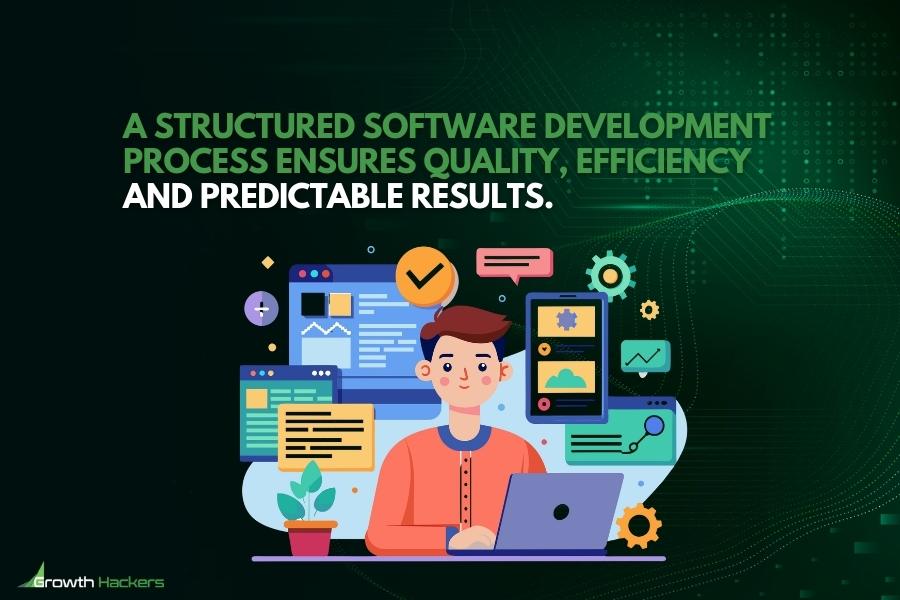 A STRUCTURED SOFTWARE DEVELOPMENT PROCESS ENSURES QUALITY, EFFICIENCY AND PREDICTABLE RESULTS.

Growth Hackers